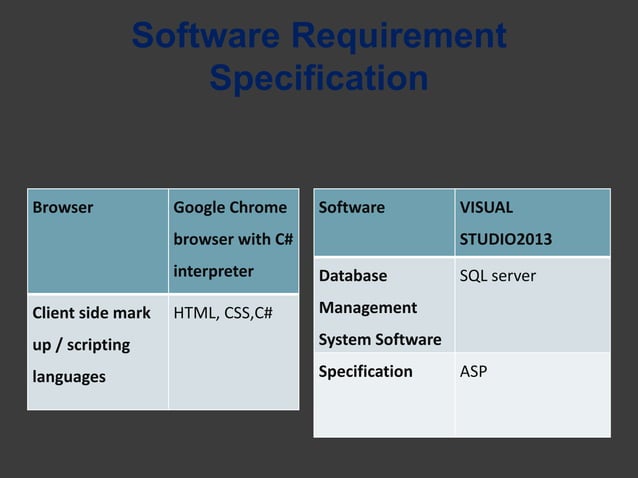 Software Requirement Specification

| Browser | Google Chrome browser with C# interpreter |
|---|---|
| Client side mark up / scripting languages | HTML, CSS,C# |

| Software | VISUAL STUDIO2013 |
|---|---|
| Database Management System Software | SQL server |
| Specification | ASP |